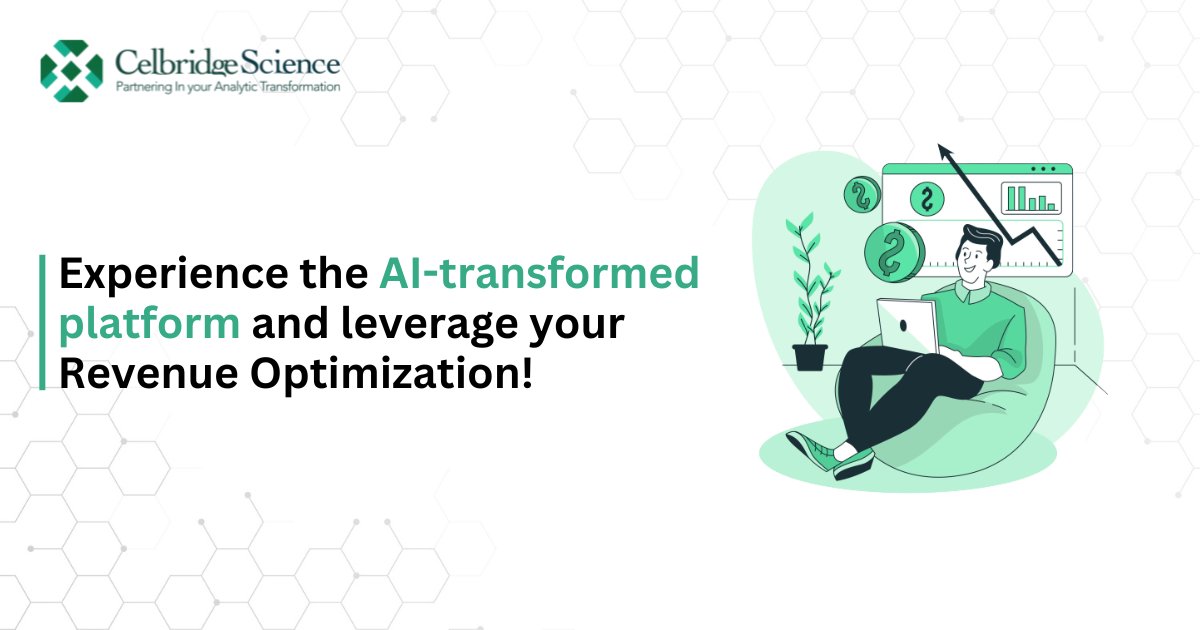 Celbridge Science
Partnering In your Analytic Transformation

Experience the AI-transformed platform and leverage your Revenue Optimization!

$
$
$